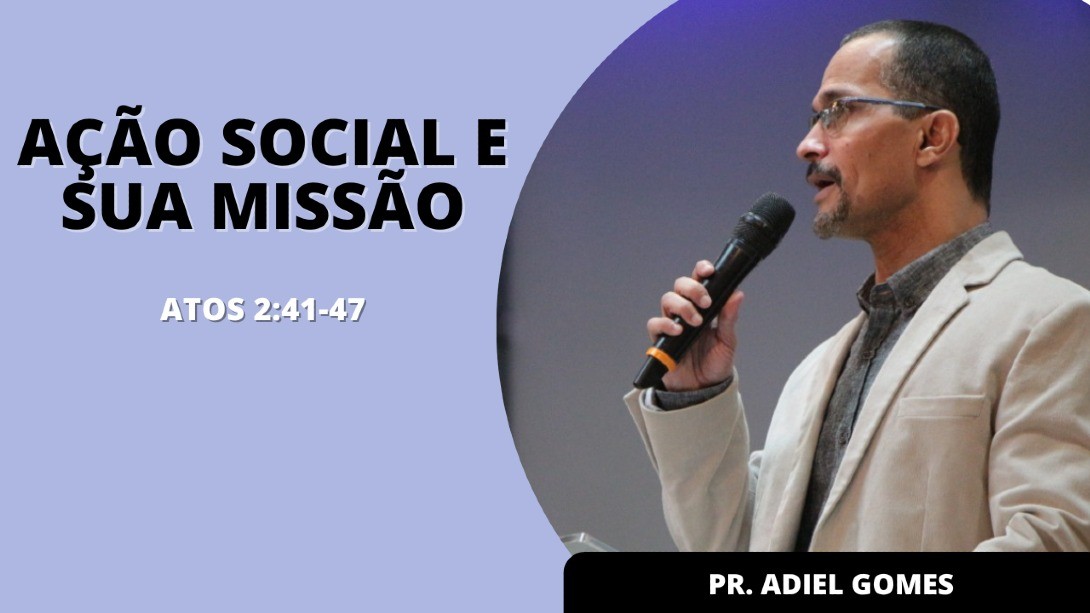 AÇÃO SOCIAL E SUA MISSÃO

ATOS 2:41-47

PR. ADIEL GOMES